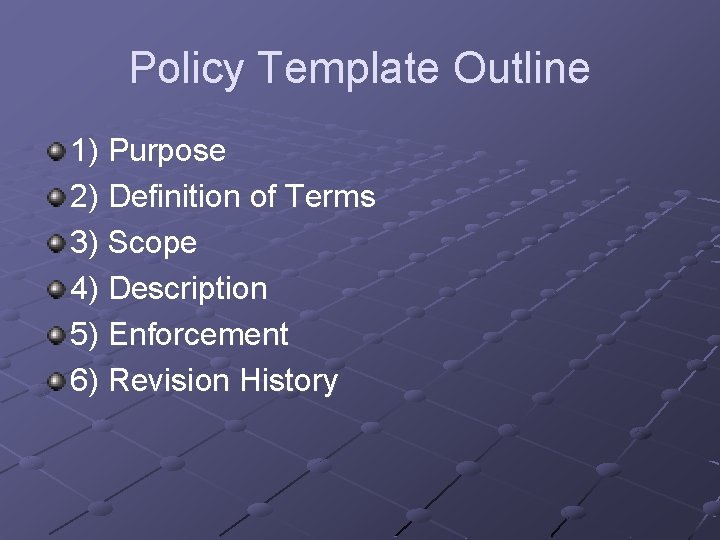 Policy Template Outline

1) Purpose
2) Definition of Terms
3) Scope
4) Description
5) Enforcement
6) Revision History